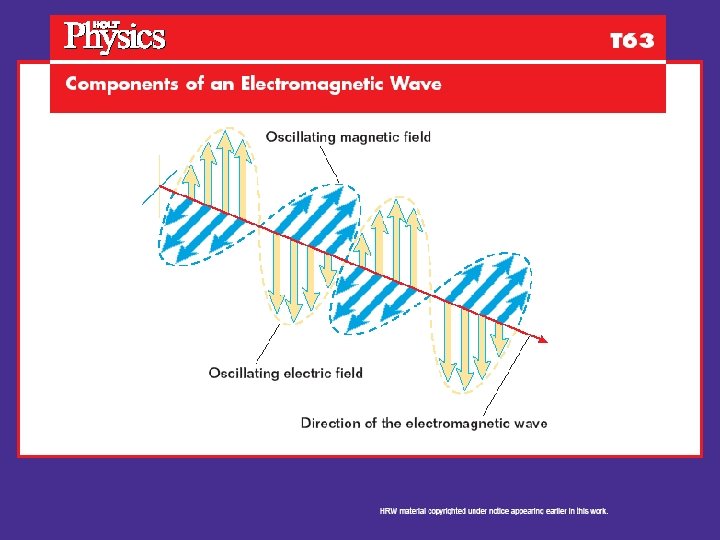 HOLT Physics

T63

Components of an Electromagnetic Wave

Oscillating magnetic field

Oscillating electric field

Direction of the electromagnetic wave

HRW material copyrighted under notice appearing earlier in this work.